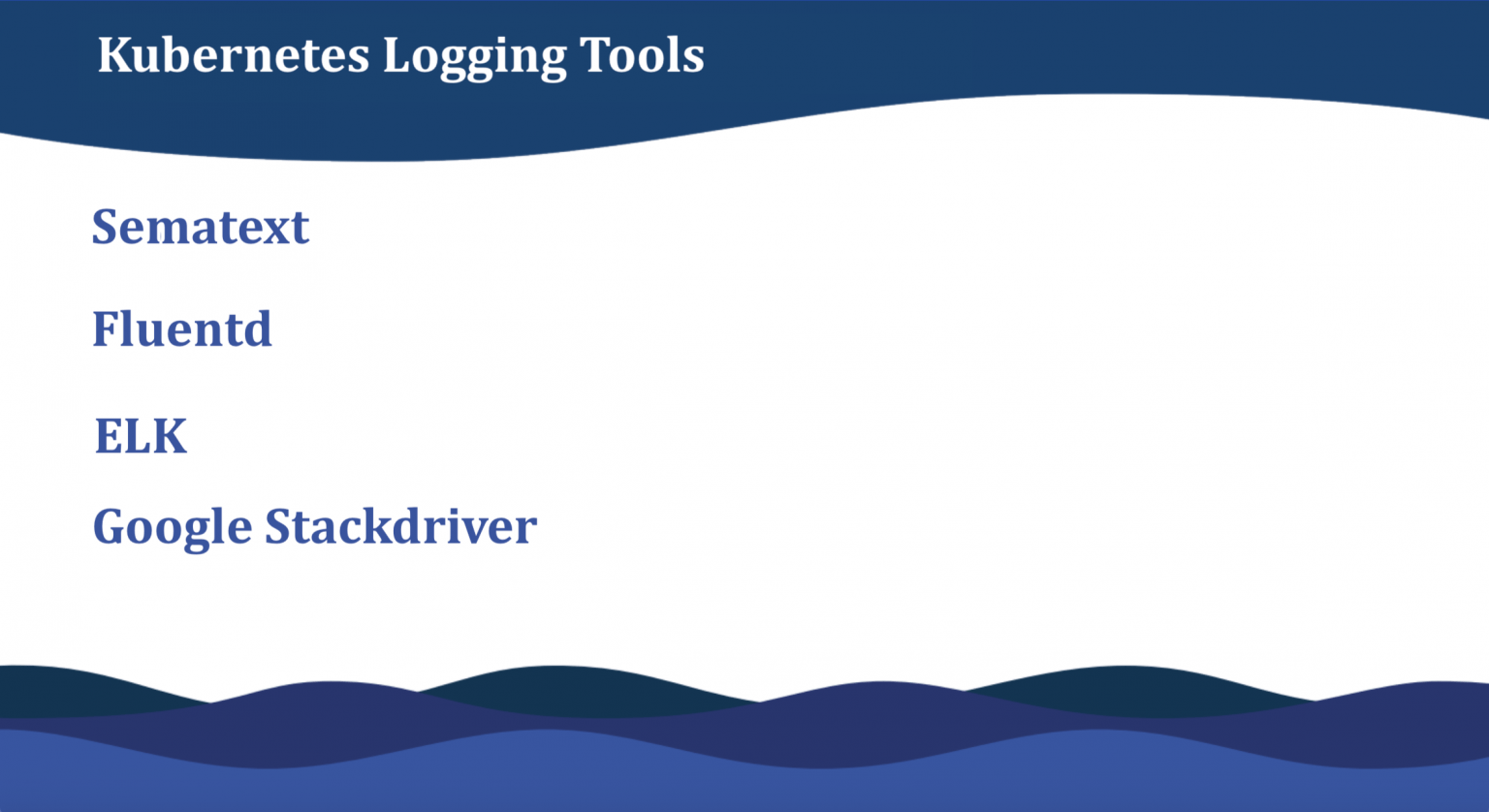 Kubernetes Logging Tools

Sematext

Fluentd

ELK

Google Stackdriver